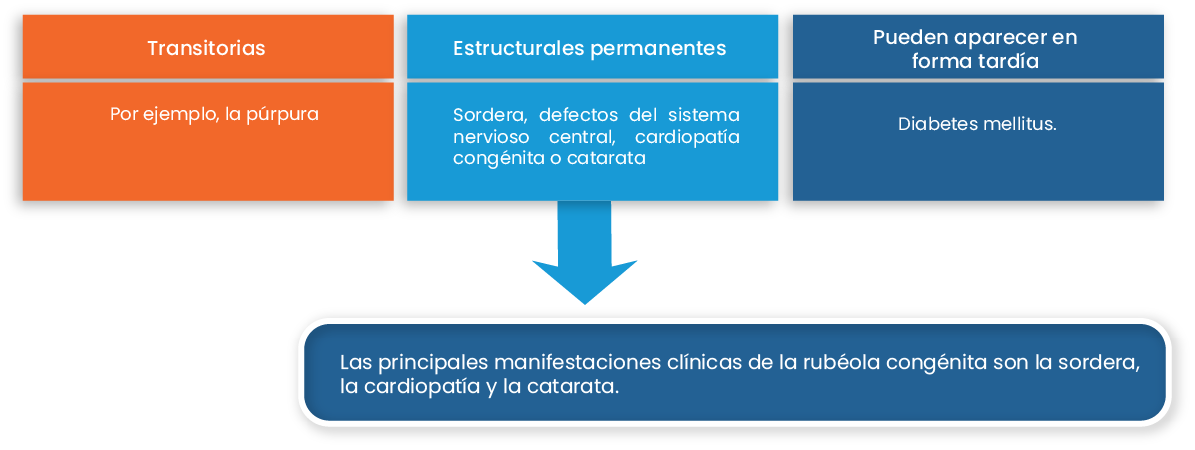 Transitorias

Por ejemplo, la púrpura

Estructurales permanentes

Sordera, defectos del sistema nervioso central, cardiopatía congénita o catarata

Pueden aparecer en forma tardía

Diabetes mellitus.

Las principales manifestaciones clínicas de la rubéola congénita son la sordera, la cardiopatía y la catarata.